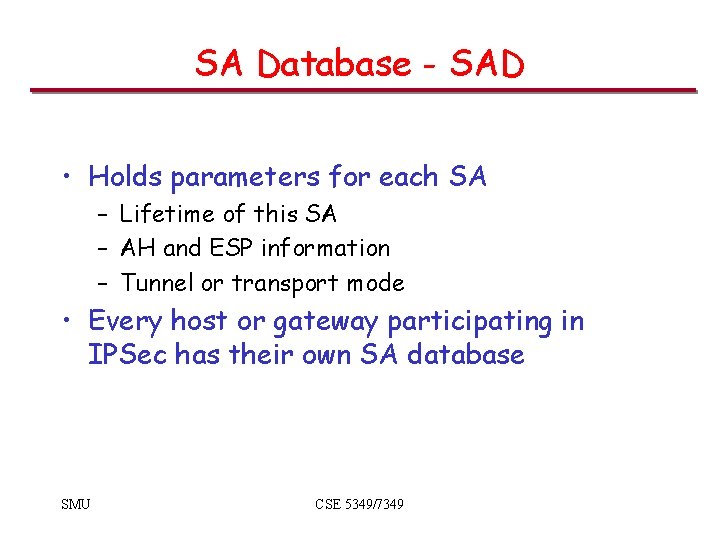 SA Database - SAD

• Holds parameters for each SA
– Lifetime of this SA
– AH and ESP information
– Tunnel or transport mode

• Every host or gateway participating in IPSec has their own SA database

SMU

CSE 5349/7349